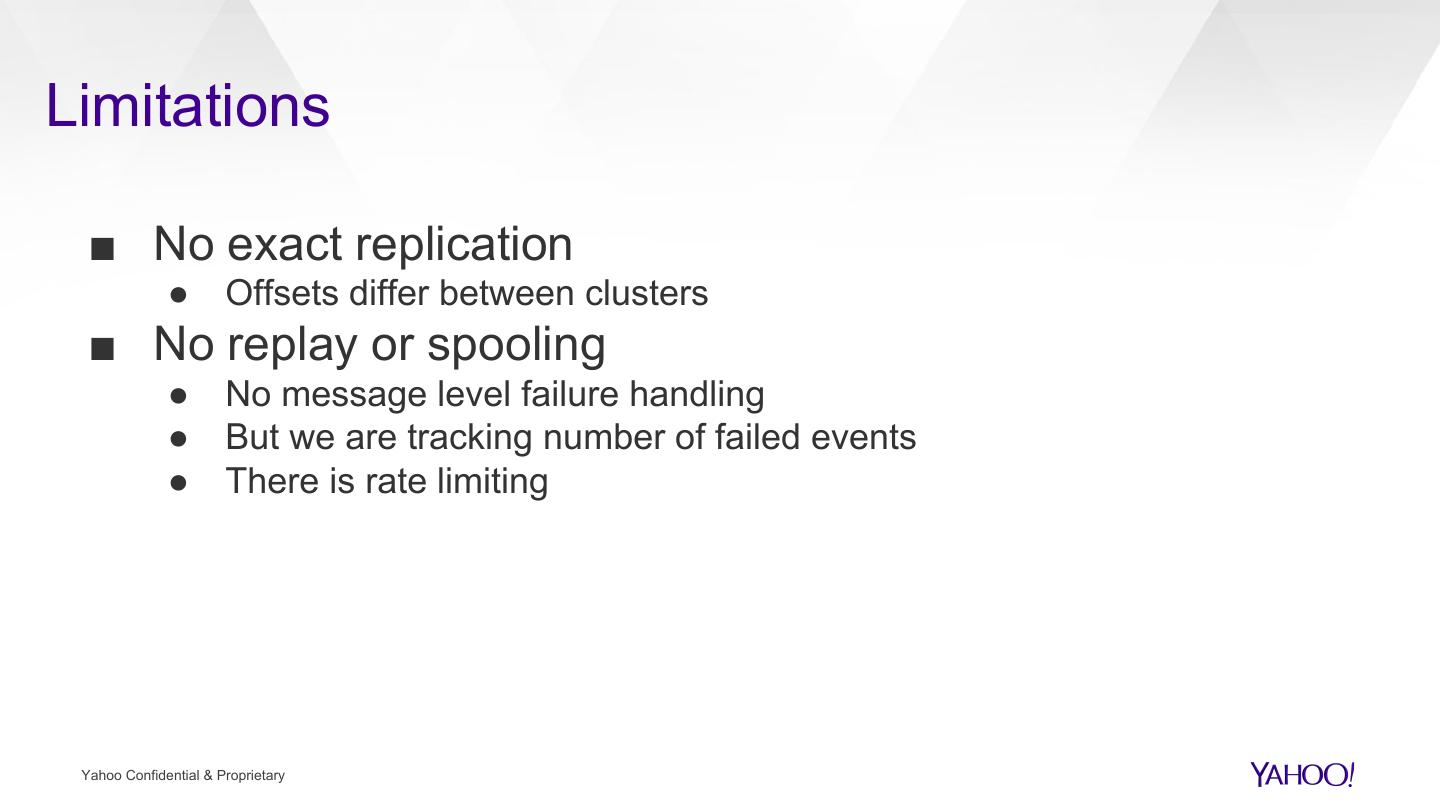 Limitations

■ No exact replication
● Offsets differ between clusters
■ No replay or spooling
● No message level failure handling
● But we are tracking number of failed events
● There is rate limiting

Yahoo Confidential & Proprietary

YAHOO!